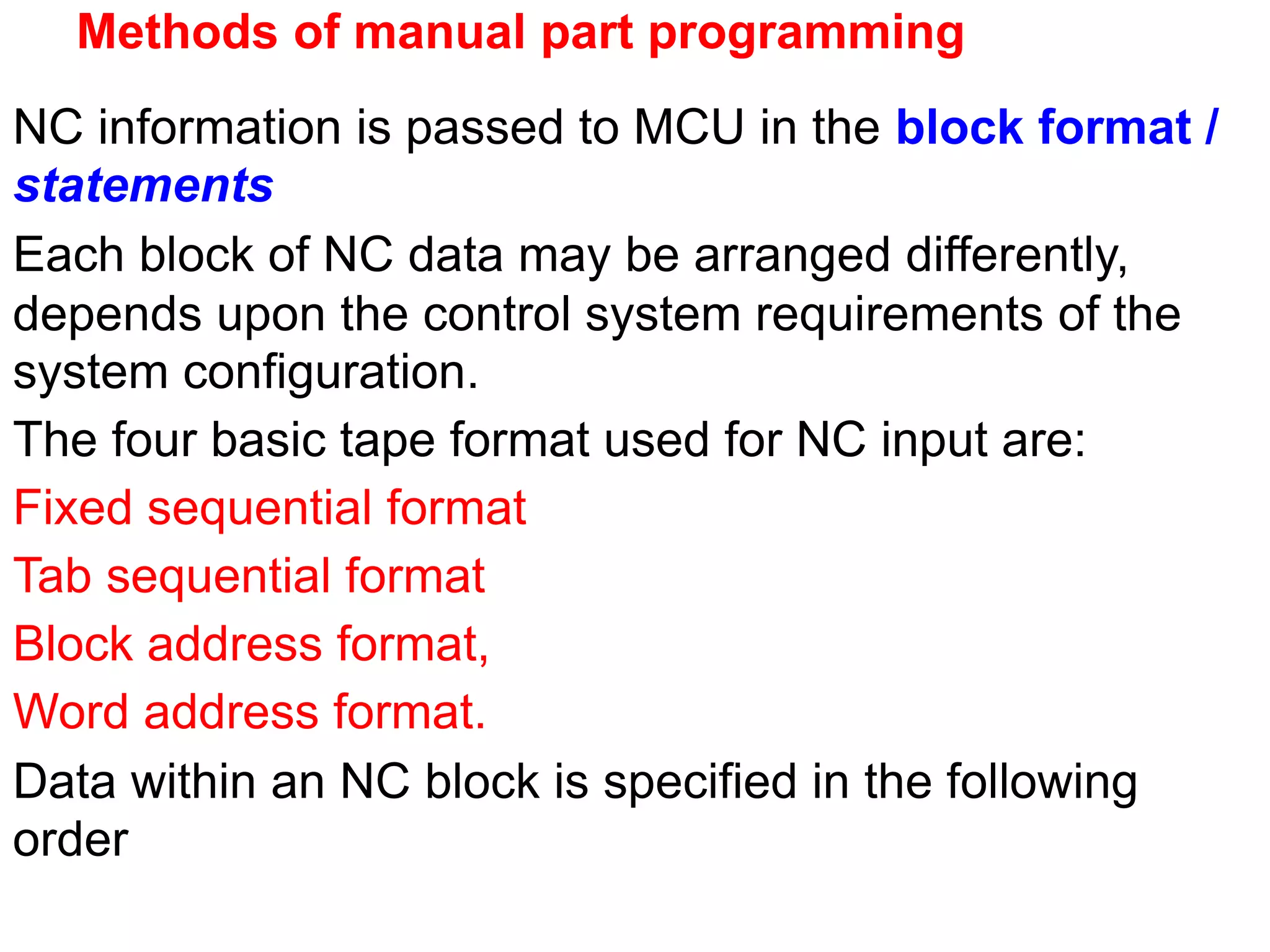 Methods of manual part programming

NC information is passed to MCU in the block format / statements

Each block of NC data may be arranged differently, depends upon the control system requirements of the system configuration.

The four basic tape format used for NC input are:

Fixed sequential format

Tab sequential format

Block address format,

Word address format.

Data within an NC block is specified in the following order